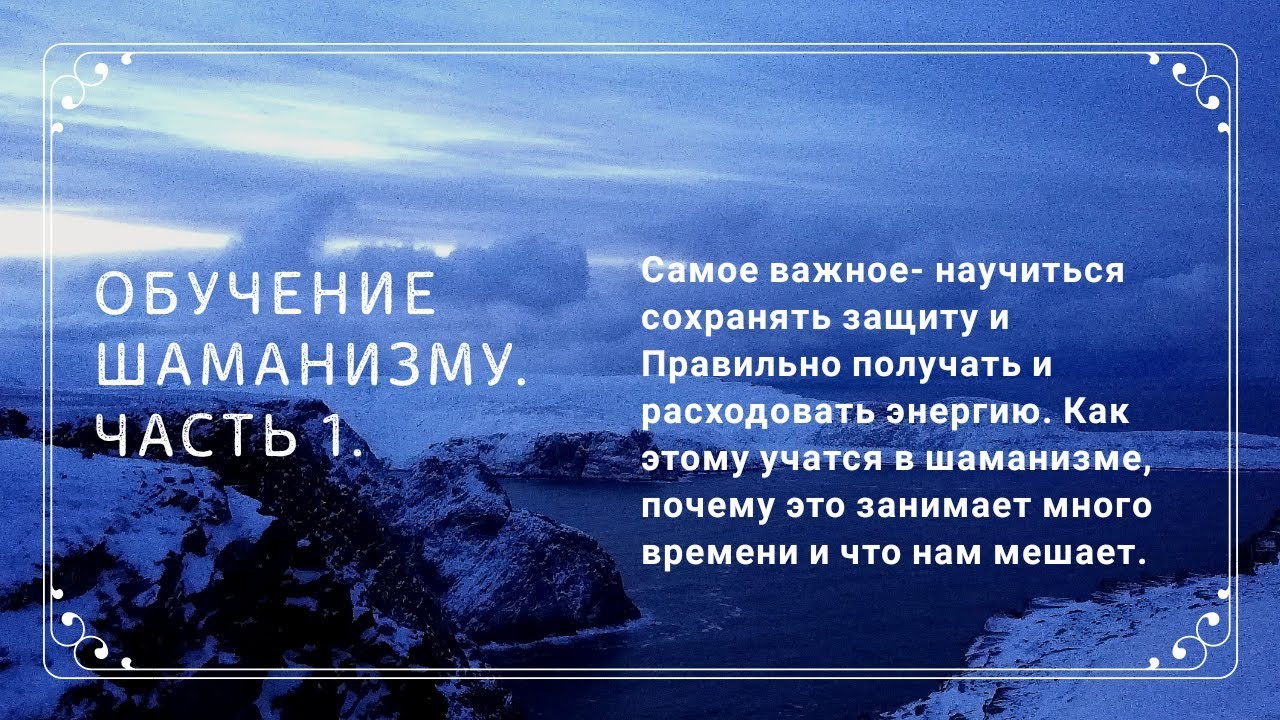 ОБУЧЕНИЕ ШАМАНИЗМУ. ЧАСТЬ 1.

Самое важное- научиться сохранять защиту и Правильно получать и расходовать энергию. Как этому учатся в шаманизме, почему это занимает много времени и что нам мешает.